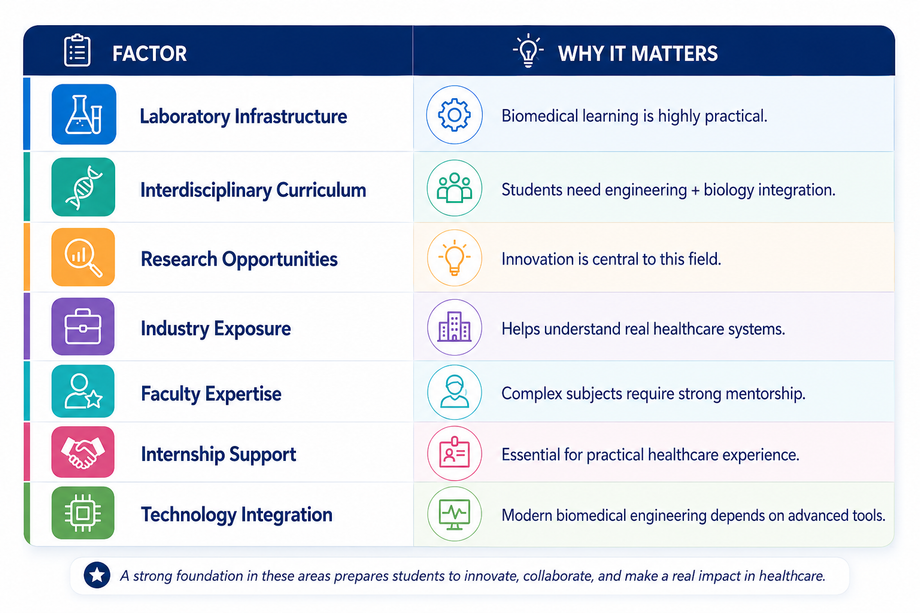 | FACTOR | WHY IT MATTERS |
|---|---|
| Laboratory Infrastructure | Biomedical learning is highly practical. |
| Interdisciplinary Curriculum | Students need engineering + biology integration. |
| Research Opportunities | Innovation is central to this field. |
| Industry Exposure | Helps understand real healthcare systems. |
| Faculty Expertise | Complex subjects require strong mentorship. |
| Internship Support | Essential for practical healthcare experience. |
| Technology Integration | Modern biomedical engineering depends on advanced tools. |

A strong foundation in these areas prepares students to innovate, collaborate, and make a real impact in healthcare.